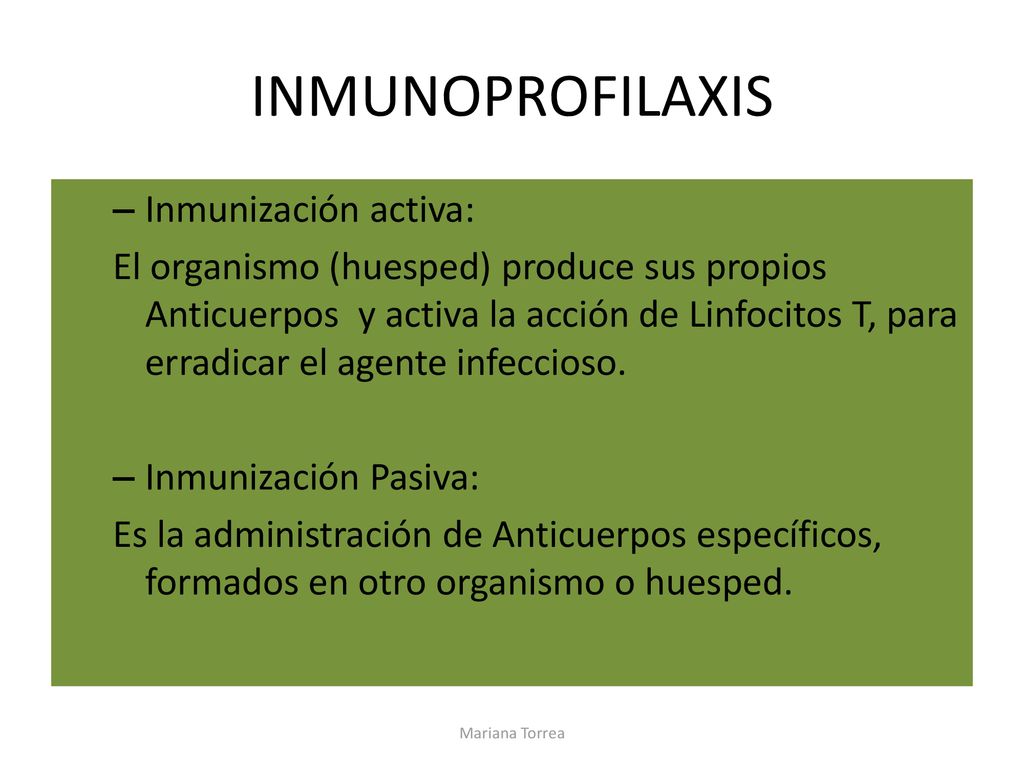 INMUNOPROFILAXIS

– Inmunización activa:

El organismo (huesped) produce sus propios Anticuerpos y activa la acción de Linfocitos T, para erradicar el agente infeccioso.

– Inmunización Pasiva:

Es la administración de Anticuerpos específicos, formados en otro organismo o huesped.

Mariana Torrea